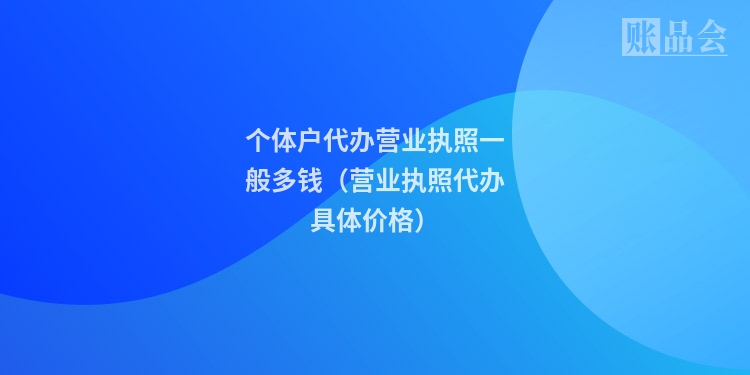 账品会

个体户代办营业执照一般多钱（营业执照代办具体价格）